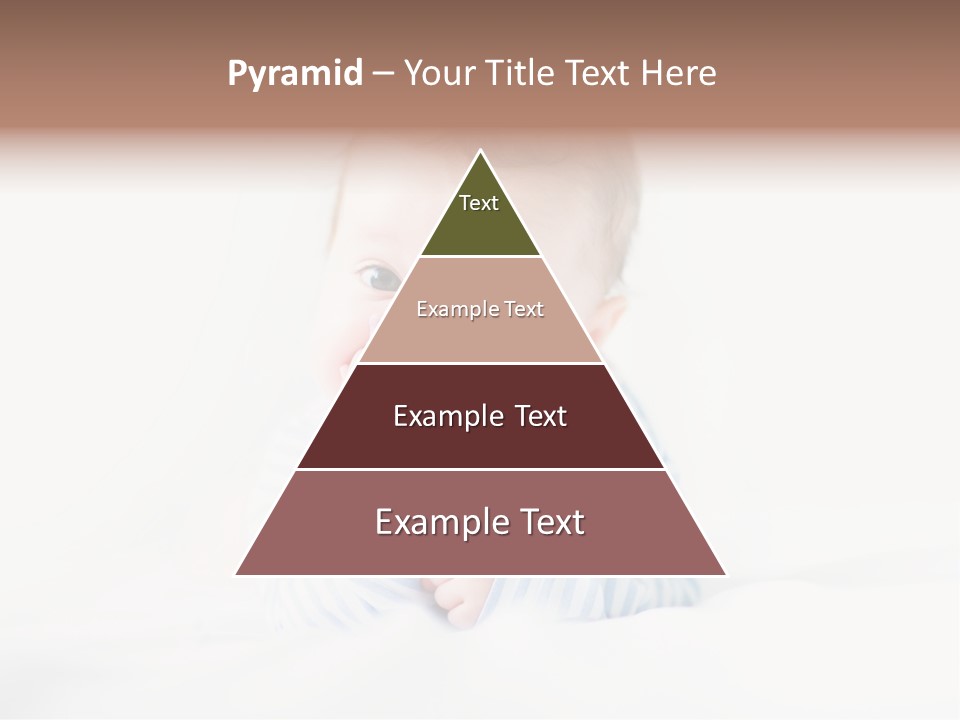 Pyramid – Your Title Text Here

Text

Example Text

Example Text

Example Text